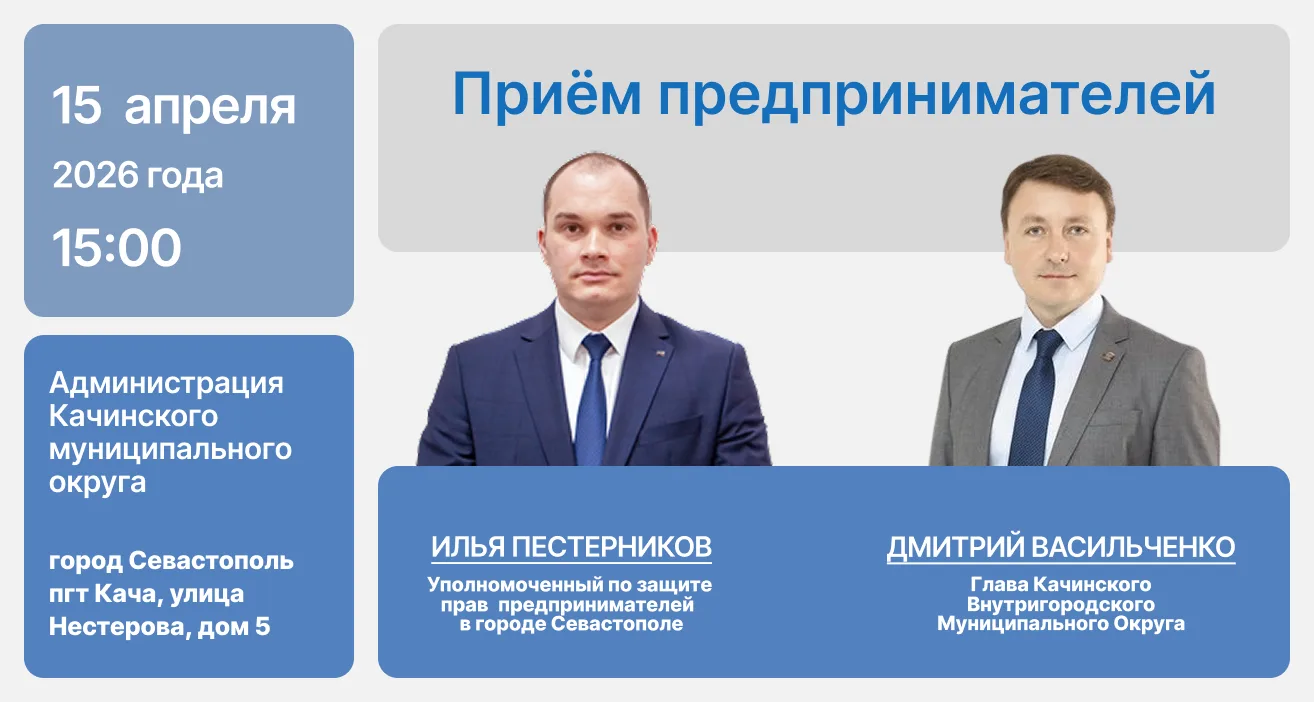 15 апреля
2026 года
15:00

Администрация Качинского муниципального округа

город Севастополь пгт Кача, улица Нестерова, дом 5

Приём предпринимателей

ИЛЬЯ ПЕСТЕРНИКОВ
Уполномоченный по защите прав предпринимателей в городе Севастополе

ДМИТРИЙ ВАСИЛЬЧЕНКО
Глава Качинского Внутригородского Муниципального Округа